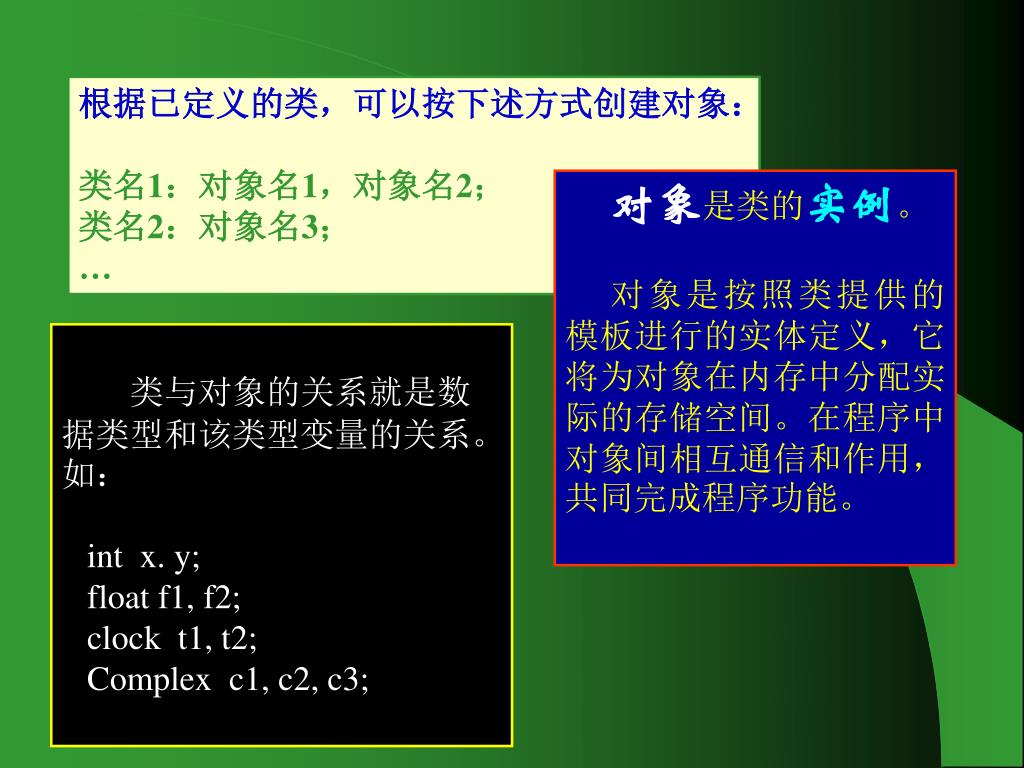 根据已定义的类，可以按下述方式创建对象：

类名1：对象名1，对象名2；
类名2：对象名3；
…

对象是类的实例。

对象是按照类提供的模板进行的实体定义，它将为对象在内存中分配实际的存储空间。在程序中对象间相互通信和作用，共同完成程序功能。

类与对象的关系就是数据类型和该类型变量的关系。如：

int x. y;
float f1, f2;
clock t1, t2;
Complex c1, c2, c3;